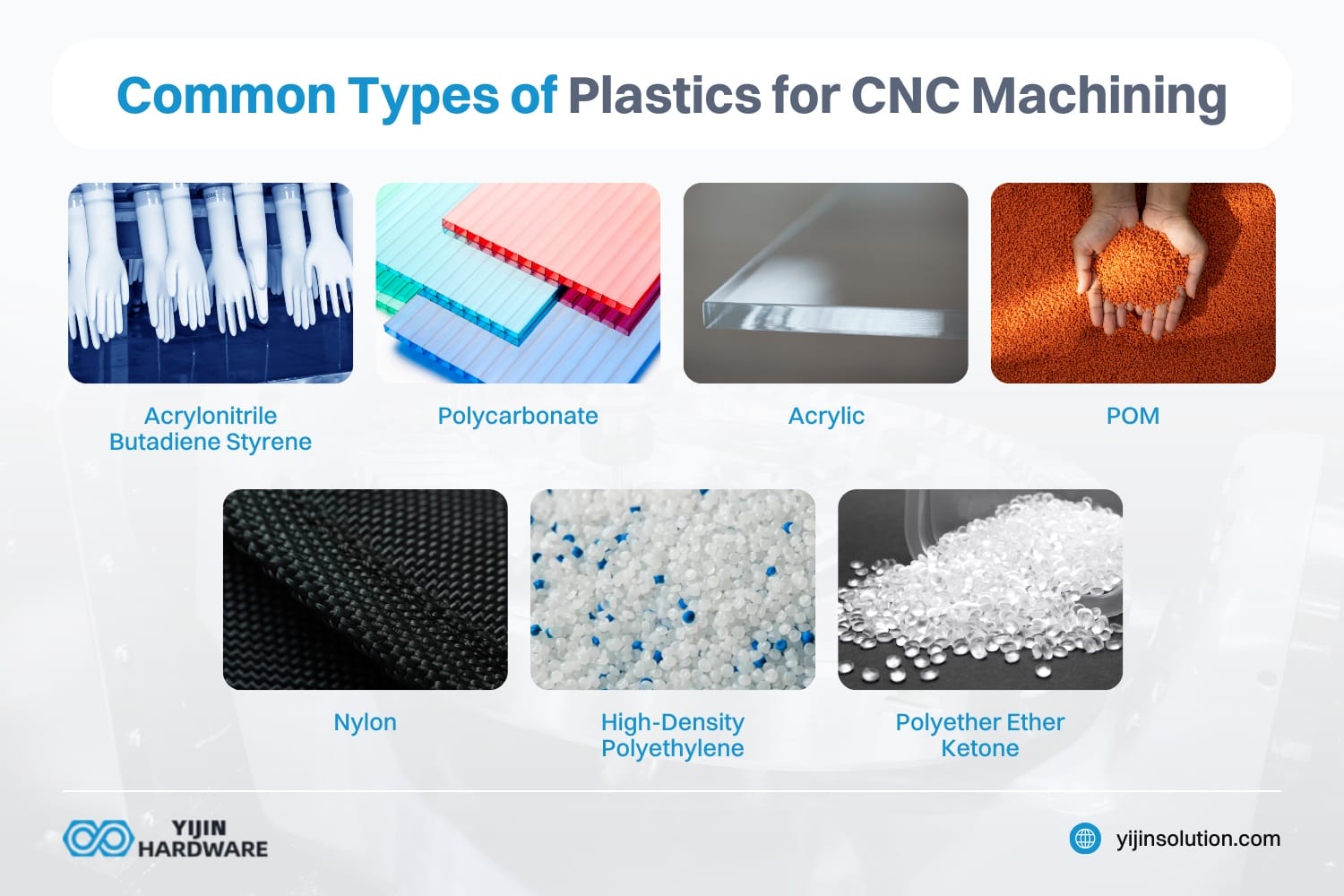 Common Types of Plastics for CNC Machining

Acrylonitrile Butadiene Styrene

Polycarbonate

Acrylic

POM

Nylon

High-Density Polyethylene

Polyether Ether Ketone

YIJIN HARDWARE

yijinsolution.com